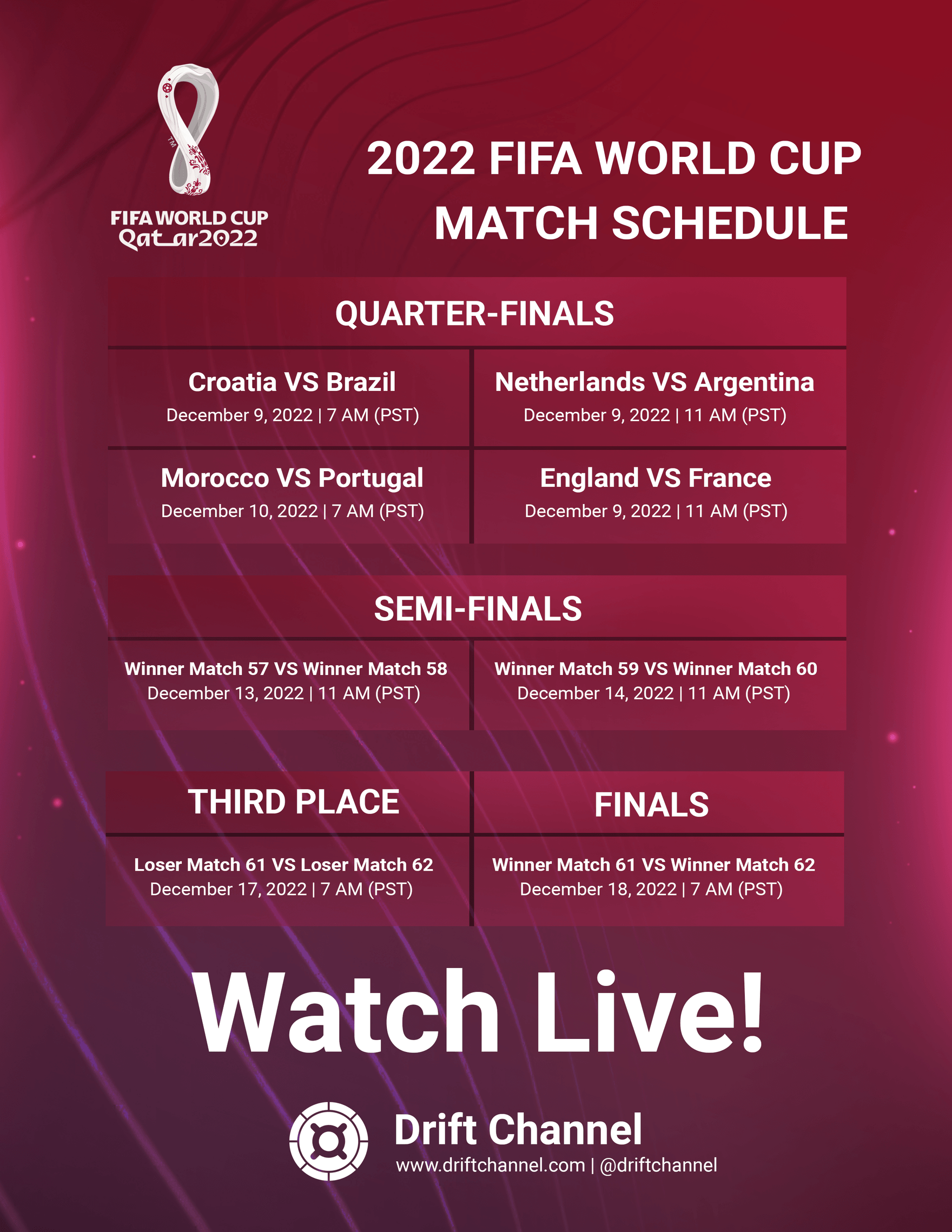 TM

FIFA WORLD CUP
Qatar2022

2022 FIFA WORLD CUP
MATCH SCHEDULE

QUARTER-FINALS

Croatia VS Brazil
December 9, 2022 | 7 AM (PST)

Netherlands VS Argentina
December 9, 2022 | 11 AM (PST)

Morocco VS Portugal
December 10, 2022 | 7 AM (PST)

England VS France
December 9, 2022 | 11 AM (PST)

SEMI-FINALS

Winner Match 57 VS Winner Match 58
December 13, 2022 | 11 AM (PST)

Winner Match 59 VS Winner Match 60
December 14, 2022 | 11 AM (PST)

THIRD PLACE

Loser Match 61 VS Loser Match 62
December 17, 2022 | 7 AM (PST)

FINALS

Winner Match 61 VS Winner Match 62
December 18, 2022 | 7 AM (PST)

Watch Live!

Drift Channel
www.driftchannel.com | @driftchannel